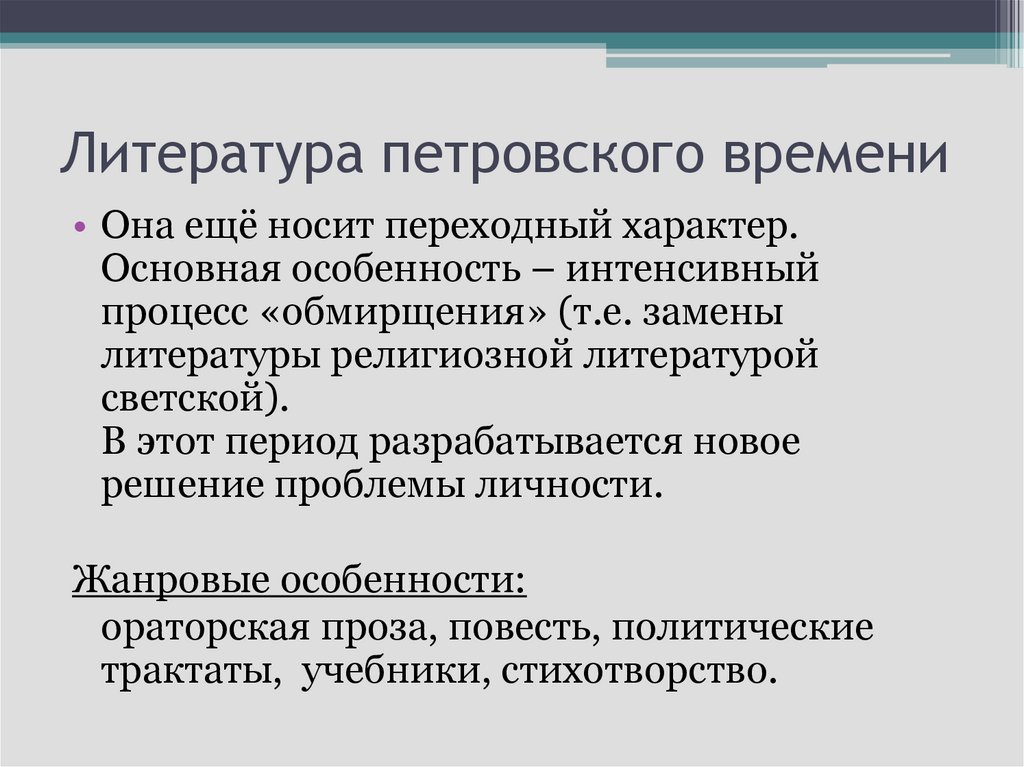 Литература петровского времени

• Она ещё носит переходный характер. Основная особенность – интенсивный процесс «обмирщения» (т.е. замены литературы религиозной литературой светской).
В этот период разрабатывается новое решение проблемы личности.

Жанровые особенности:
ораторская проза, повесть, политические трактаты, учебники, стихотворство.